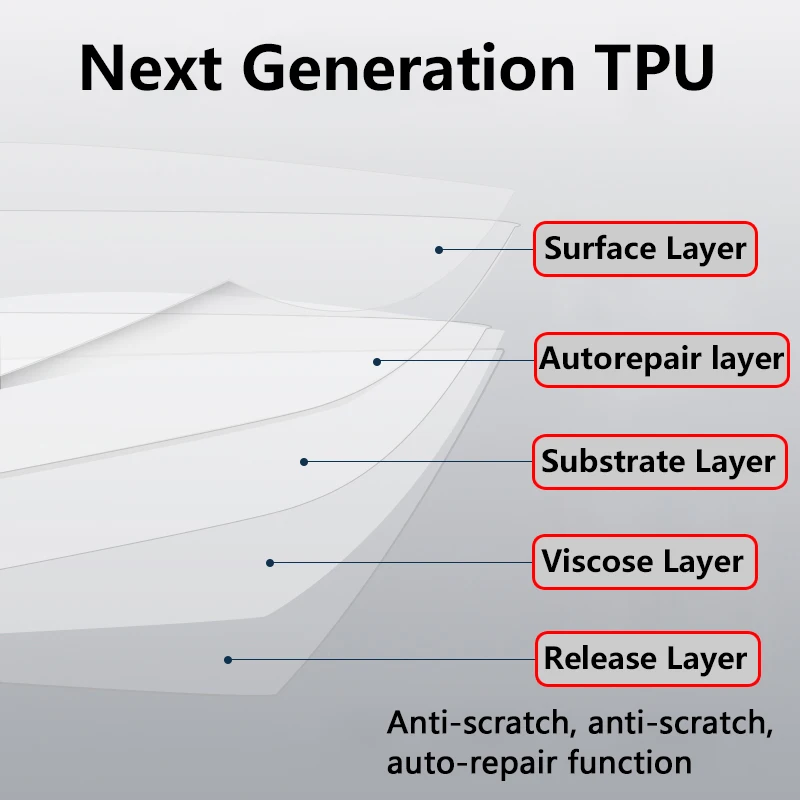 Next Generation TPU

Surface Layer

Autorepair layer

Substrate Layer

Viscose Layer

Release Layer

Anti-scratch, anti-scratch, auto-repair function